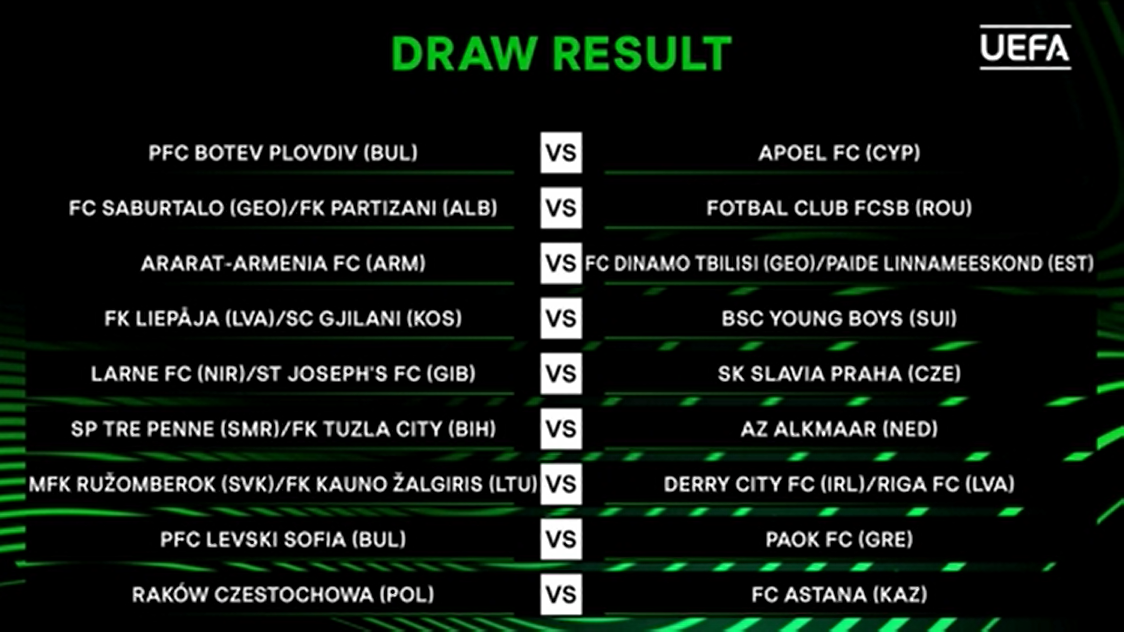 DRAW RESULT

UEFA

| | | |
|---|---|---|
| PFC BOTEV PLOVDIV (BUL) | VS | APOEL FC (CYP) |
| FC SABURTALO (GEO)/FK PARTIZANI (ALB) | VS | FOTBAL CLUB FCSB (ROU) |
| ARARAT-ARMENIA FC (ARM) | VS | FC DINAMO TBILISI (GEO)/PAIDE LINNAMEESKOND (EST) |
| FK LIEPĀJA (LVA)/SC GJILANI (KOS) | VS | BSC YOUNG BOYS (SUI) |
| LARNE FC (NIR)/ST JOSEPH'S FC (GIB) | VS | SK SLAVIA PRAHA (CZE) |
| SP TRE PENNE (SMR)/FK TUZLA CITY (BIH) | VS | AZ ALKMAAR (NED) |
| MFK RUŽOMBEROK (SVK)/FK KAUNO ŽALGIRIS (LTU) | VS | DERRY CITY FC (IRL)/RIGA FC (LVA) |
| PFC LEVSKI SOFIA (BUL) | VS | PAOK FC (GRE) |
| RAKÓW CZESTOCHOWA (POL) | VS | FC ASTANA (KAZ) |